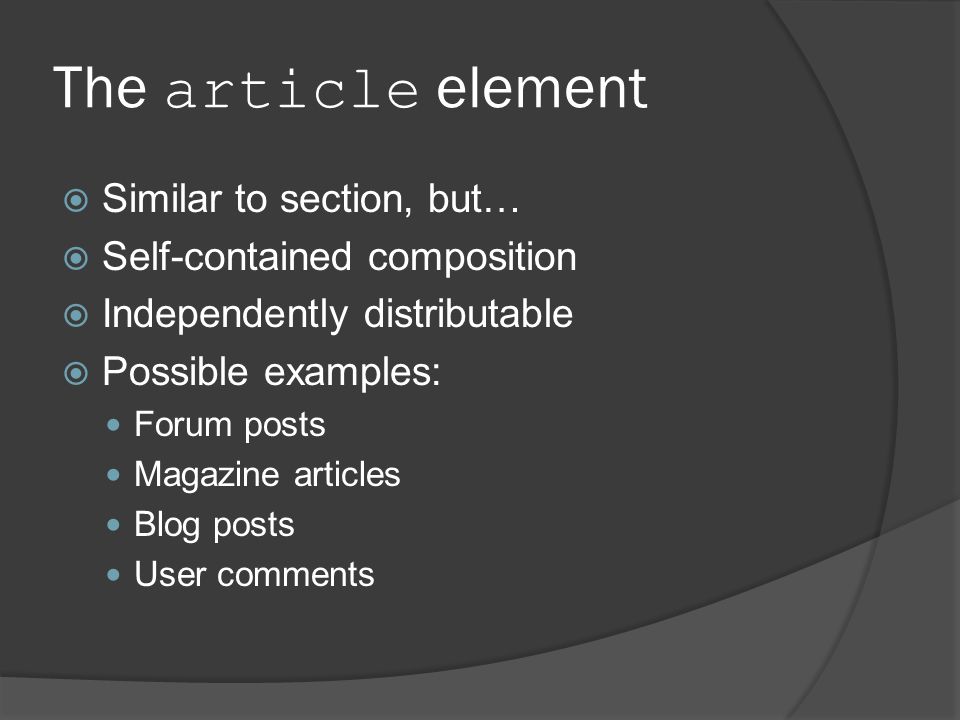 The article element

Similar to section, but…
Self-contained composition
Independently distributable
Possible examples:
Forum posts
Magazine articles
Blog posts
User comments